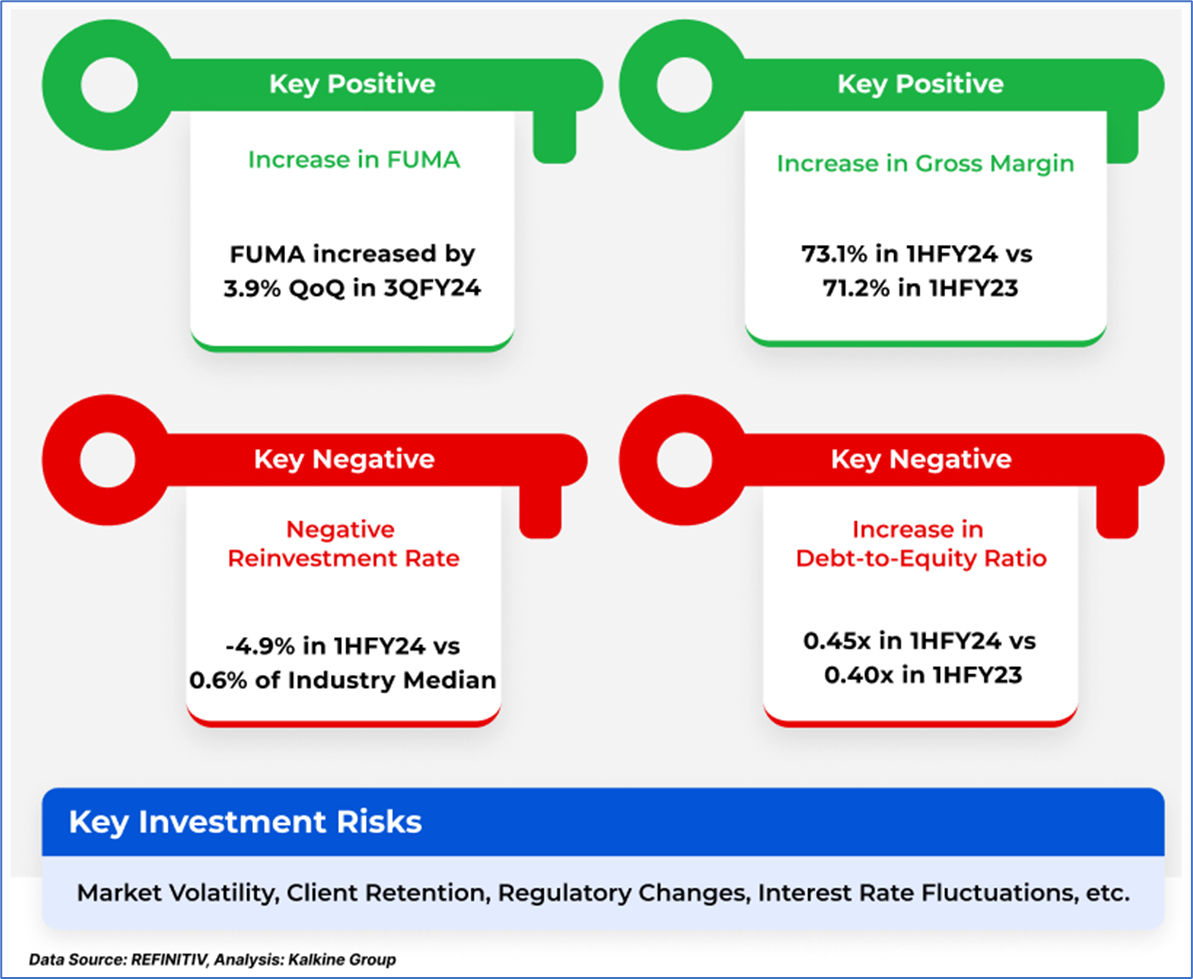 Key Positive

Increase in FUMA

FUMA increased by 3.9% QoQ in 3QFY24

Key Positive

Increase in Gross Margin

73.1% in 1HFY24 vs 71.2% in 1HFY23

Key Negative

Negative Reinvestment Rate

-4.9% in 1HFY24 vs 0.6% of Industry Median

Key Negative

Increase in Debt-to-Equity Ratio

0.45x in 1HFY24 vs 0.40x in 1HFY23

Key Investment Risks

Market Volatility, Client Retention, Regulatory Changes, Interest Rate Fluctuations, etc.

Data Source: REFINITIV, Analysis: Kalkine Group